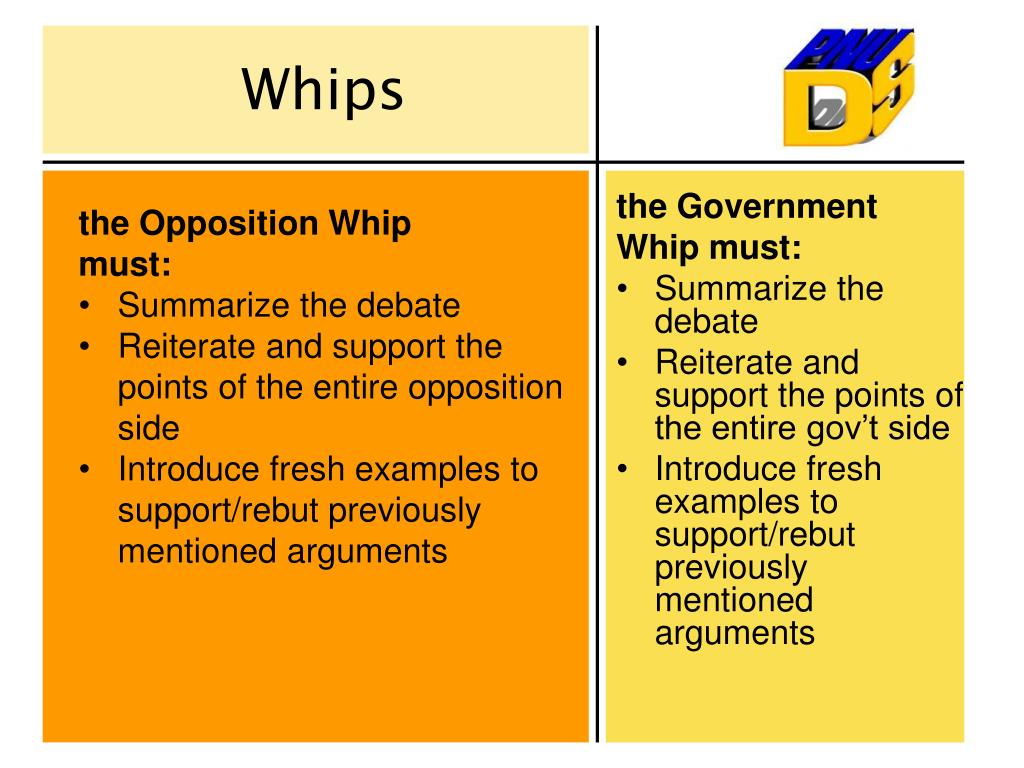 Whips

PNU
DS

the Opposition Whip must:
• Summarize the debate
• Reiterate and support the points of the entire opposition side
• Introduce fresh examples to support/rebut previously mentioned arguments

the Government Whip must:
• Summarize the debate
• Reiterate and support the points of the entire gov't side
• Introduce fresh examples to support/rebut previously mentioned arguments